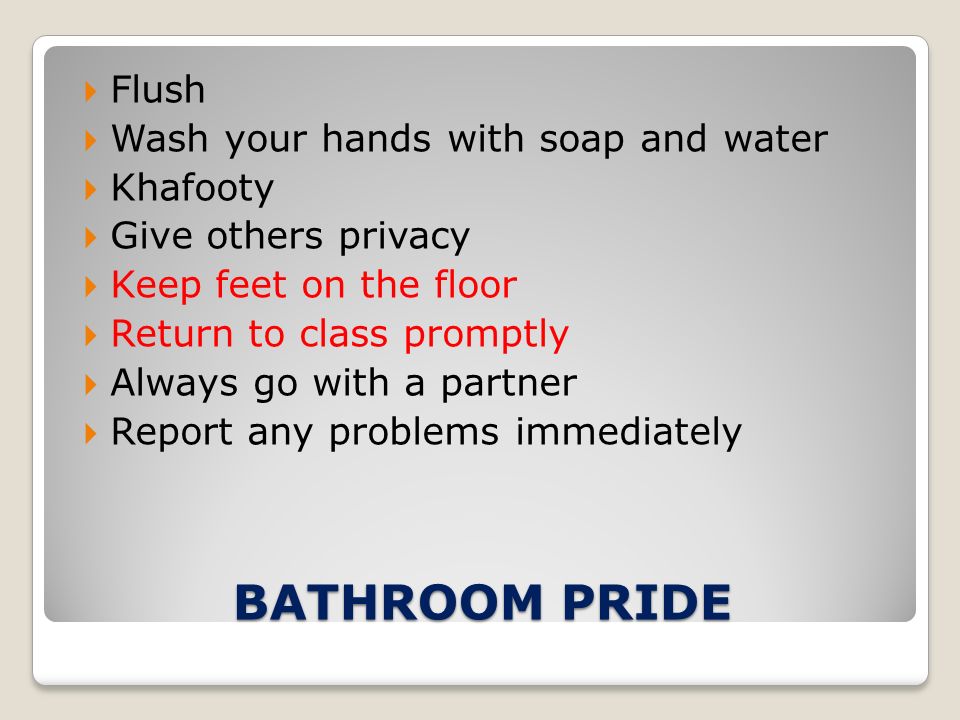 Flush
Wash your hands with soap and water
Khafooty
Give others privacy
Keep feet on the floor
Return to class promptly
Always go with a partner
Report any problems immediately

BATHROOM PRIDE